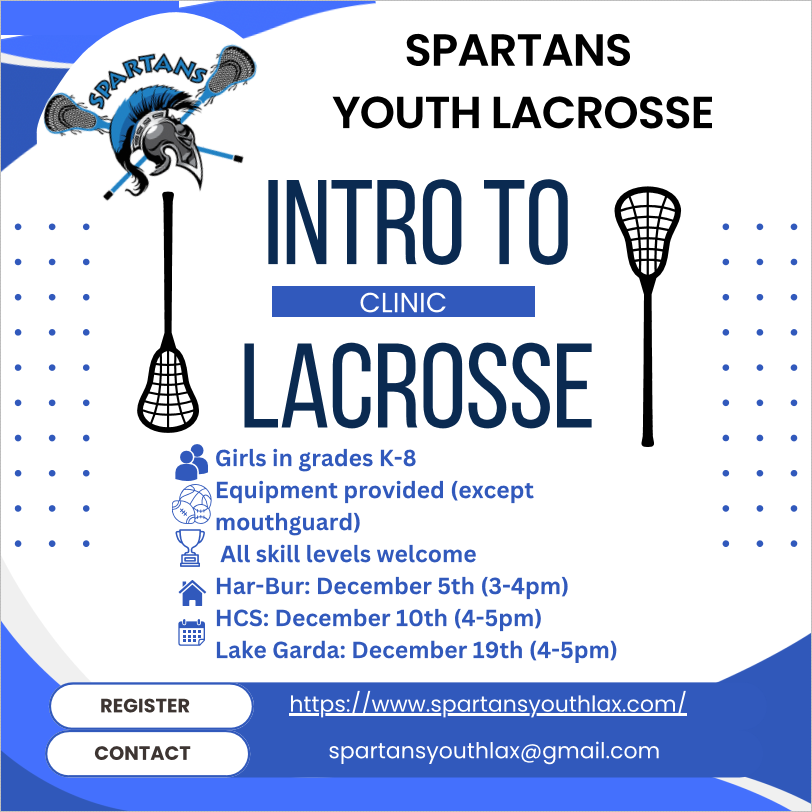 SPARTANS

SPARTANS
YOUTH LACROSSE

INTRO TO

CLINIC

LACROSSE

Girls in grades K-8
Equipment provided (except mouthguard)
All skill levels welcome
Har-Bur: December 5th (3-4pm)
HCS: December 10th (4-5pm)
Lake Garda: December 19th (4-5pm)

REGISTER
https://www.spartansyouthlax.com/

CONTACT
spartansyouthlax@gmail.com